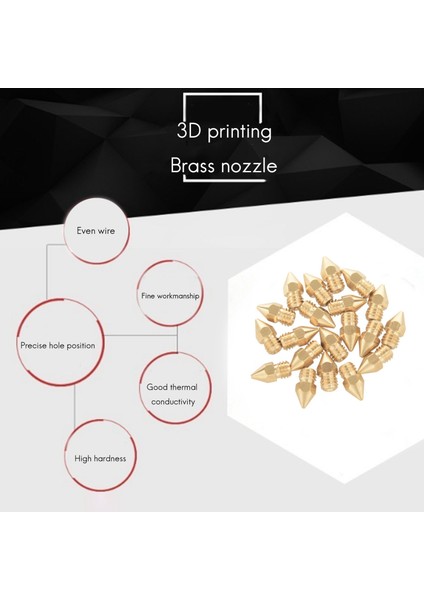 3D printing
Brass nozzle

Even wire

Fine workmanship

Precise hole position

Good thermal conductivity

High hardness